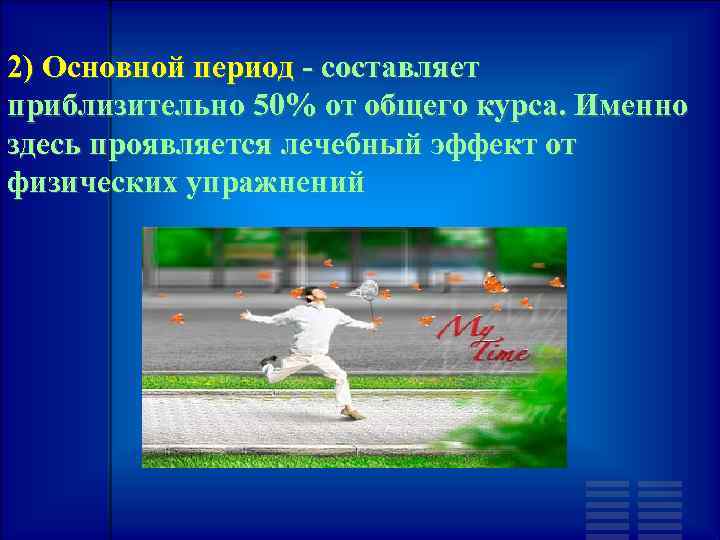 2) Основной период - составляет приблизительно 50% от общего курса. Именно здесь проявляется лечебный эффект от физических упражнений

My Time